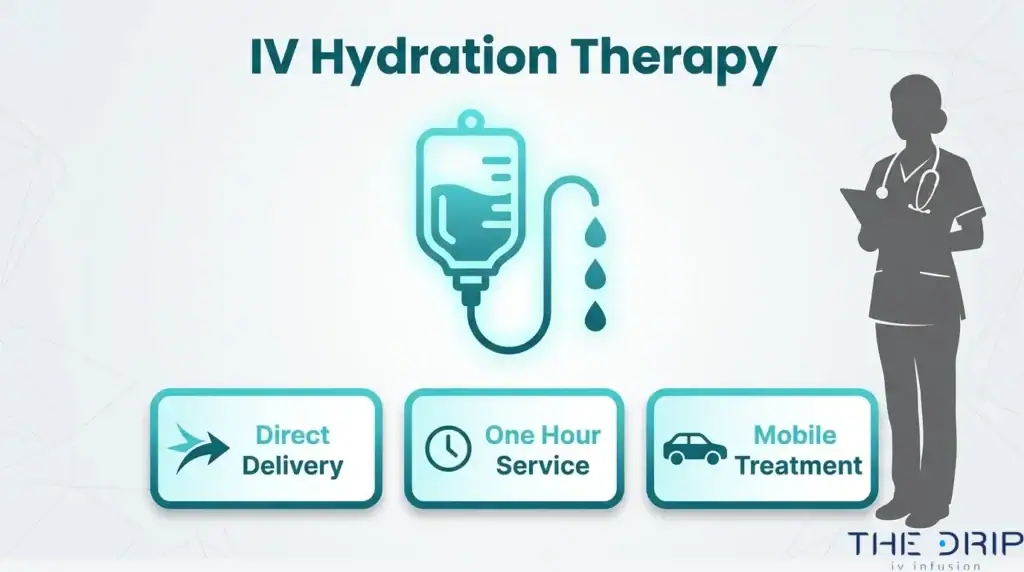 IV Hydration Therapy

Direct Delivery

One Hour Service

Mobile Treatment

THE DRIP
iv infusion